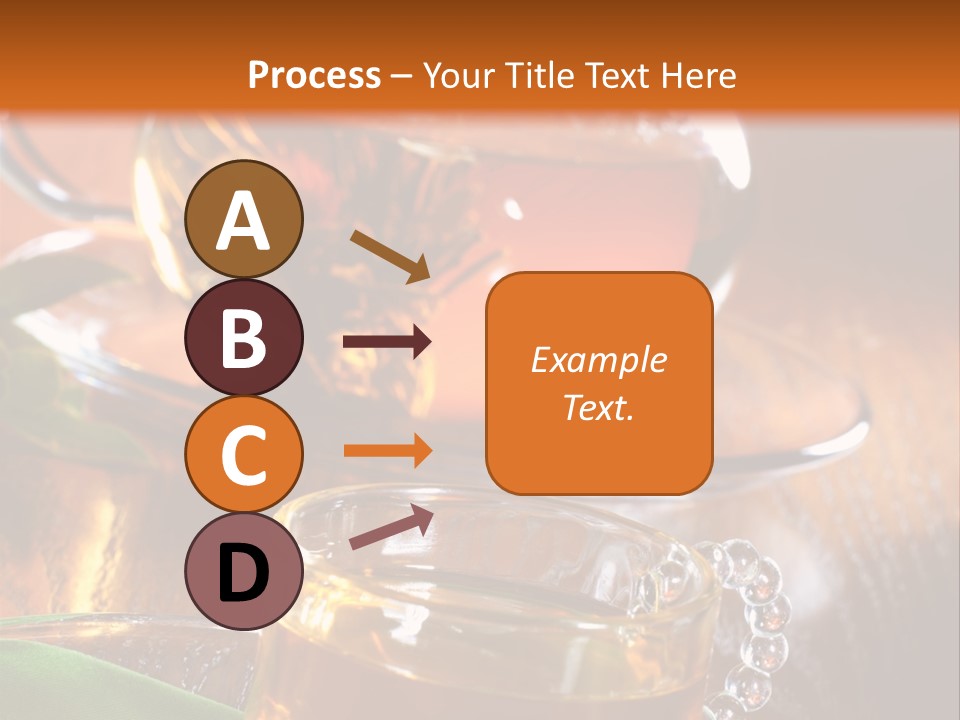 Process – Your Title Text Here

A

B

C

D

Example Text.